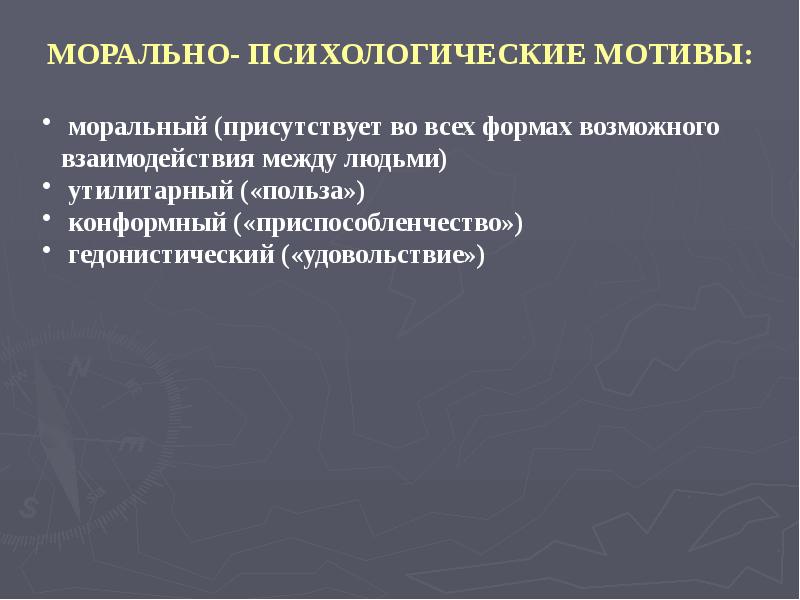 МОРАЛЬНО- ПСИХОЛОГИЧЕСКИЕ МОТИВЫ:

• моральный (присутствует во всех формах возможного взаимодействия между людьми)
• утилитарный («польза»)
• конформный («приспособленчество»)
• гедонистический («удовольствие»)